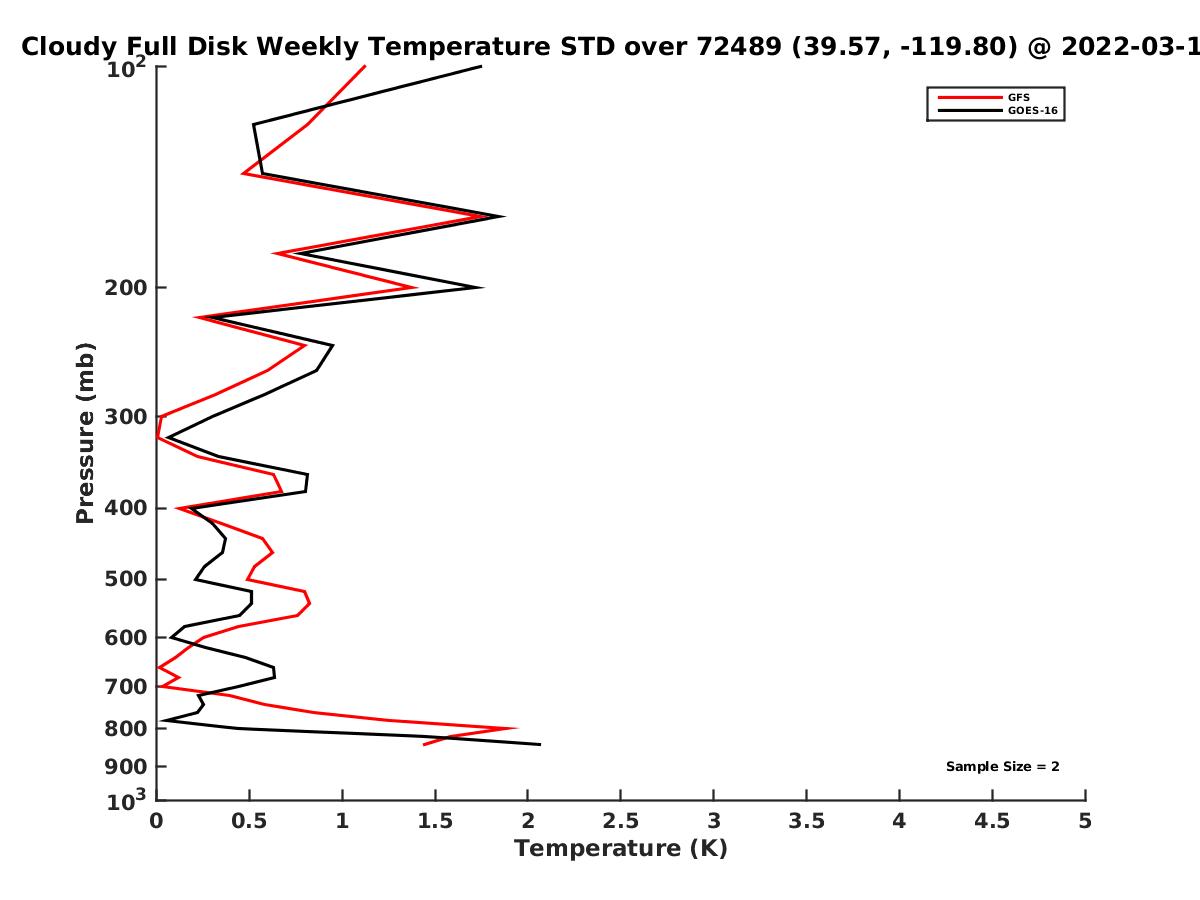 Cloudy Full Disk Weekly Temperature STD over 72489 (39.57, -119.80) @ 2022-03-1

GFS
GOES-16

$10^2$
200
300
400
500
600
700
800
900
$10^3$

Pressure (mb)

Sample Size = 2

0
0.5
1
1.5
2
2.5
3
3.5
4
4.5
5

Temperature (K)